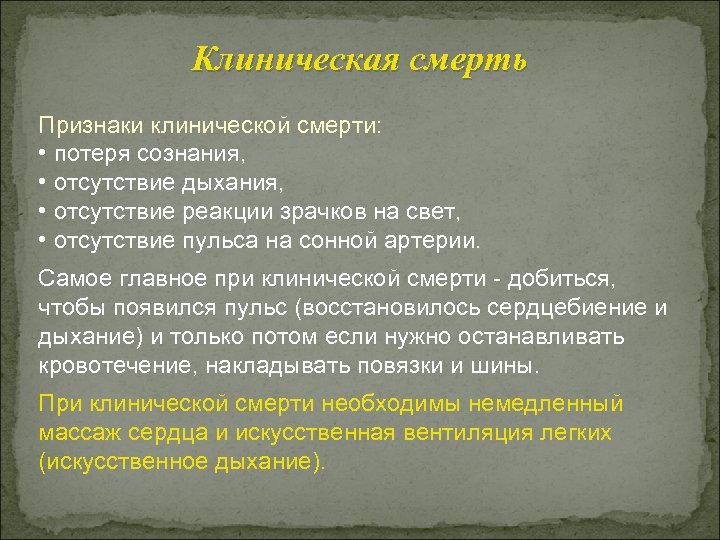 Клиническая смерть

Признаки клинической смерти:
• потеря сознания,
• отсутствие дыхания,
• отсутствие реакции зрачков на свет,
• отсутствие пульса на сонной артерии.

Самое главное при клинической смерти - добиться, чтобы появился пульс (восстановилось сердцебиение и дыхание) и только потом если нужно останавливать кровотечение, накладывать повязки и шины.

При клинической смерти необходимы немедленный массаж сердца и искусственная вентиляция легких (искусственное дыхание).